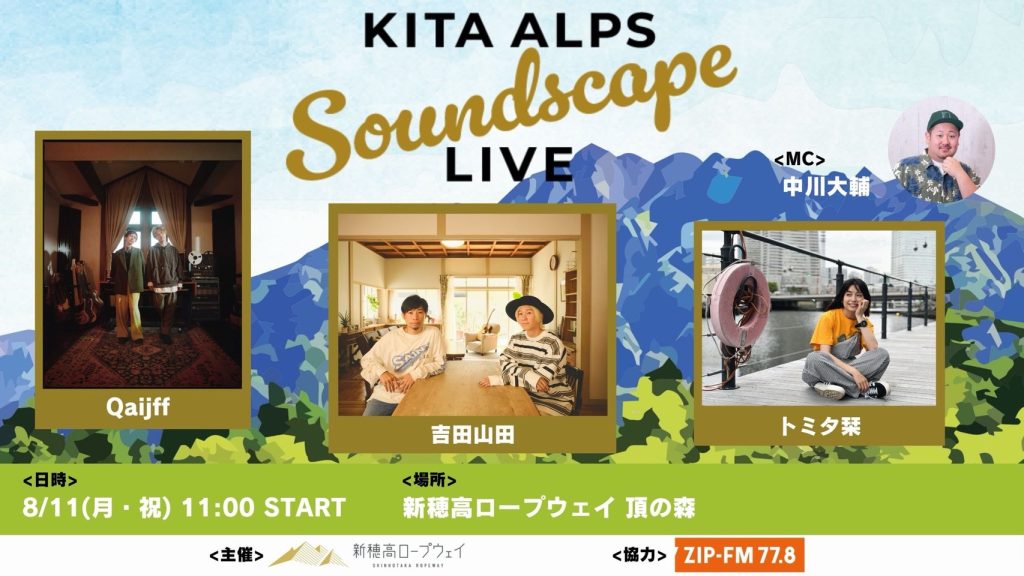 KITA ALPS
Soundscape
LIVE

<MC>
中川大輔

Qaijff

吉田山田

トミタ栞

<日時>
8/11(月・祝) 11:00 START

<場所>
新穂高ロープウェイ 頂の森

<主催> 新穂高ロープウェイ SHINHOTAKA ROPEWAY

<協力> ZIP-FM 77.8